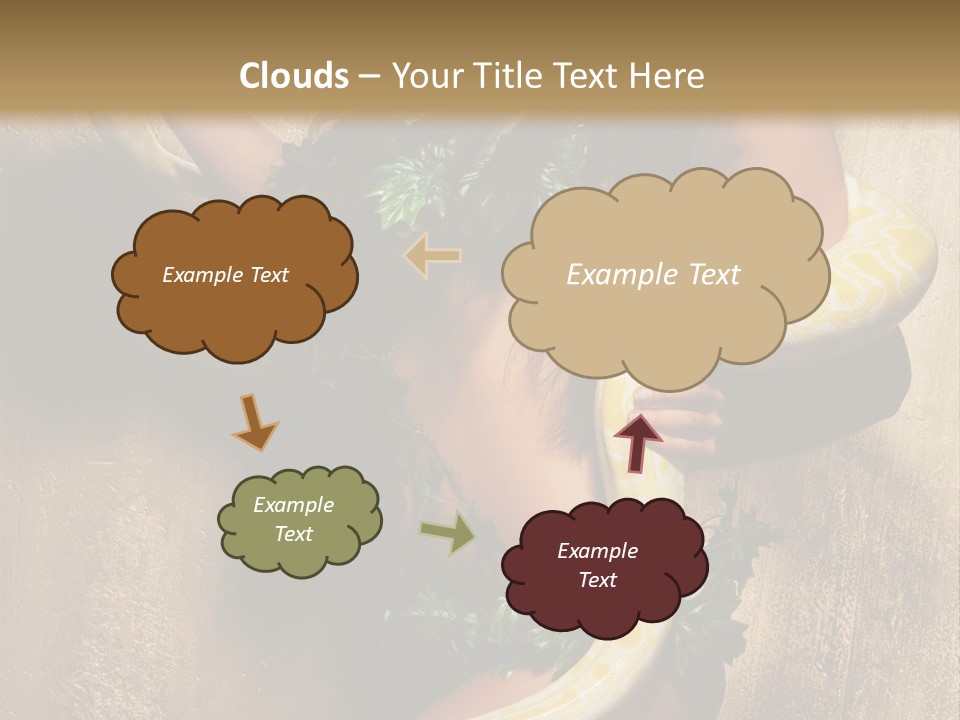 Clouds – Your Title Text Here

Example Text

Example Text

Example Text

Example Text